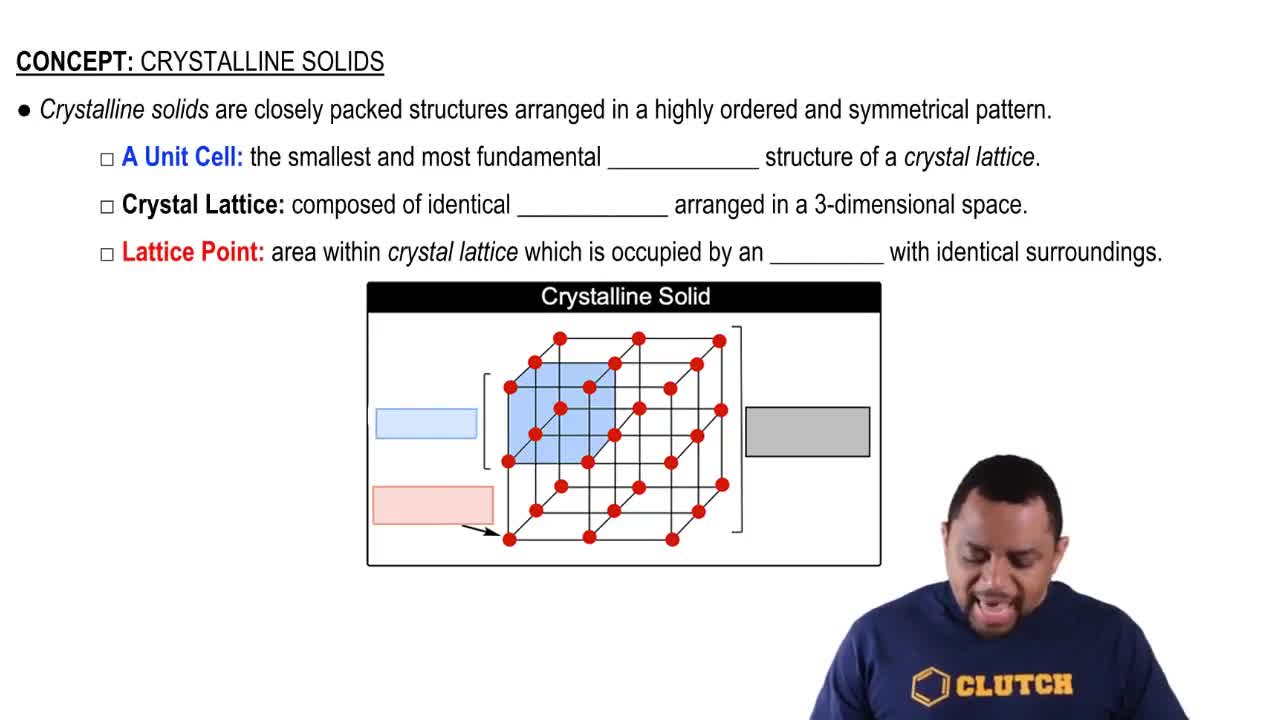 CONCEPT: CRYSTALLINE SOLIDS

● Crystalline solids are closely packed structures arranged in a highly ordered and symmetrical pattern.

□ A Unit Cell: the smallest and most fundamental ____________ structure of a crystal lattice.

□ Crystal Lattice: composed of identical ____________ arranged in a 3-dimensional space.

□ Lattice Point: area within crystal lattice which is occupied by an _________ with identical surroundings.

Crystalline Solid

CLUTCH